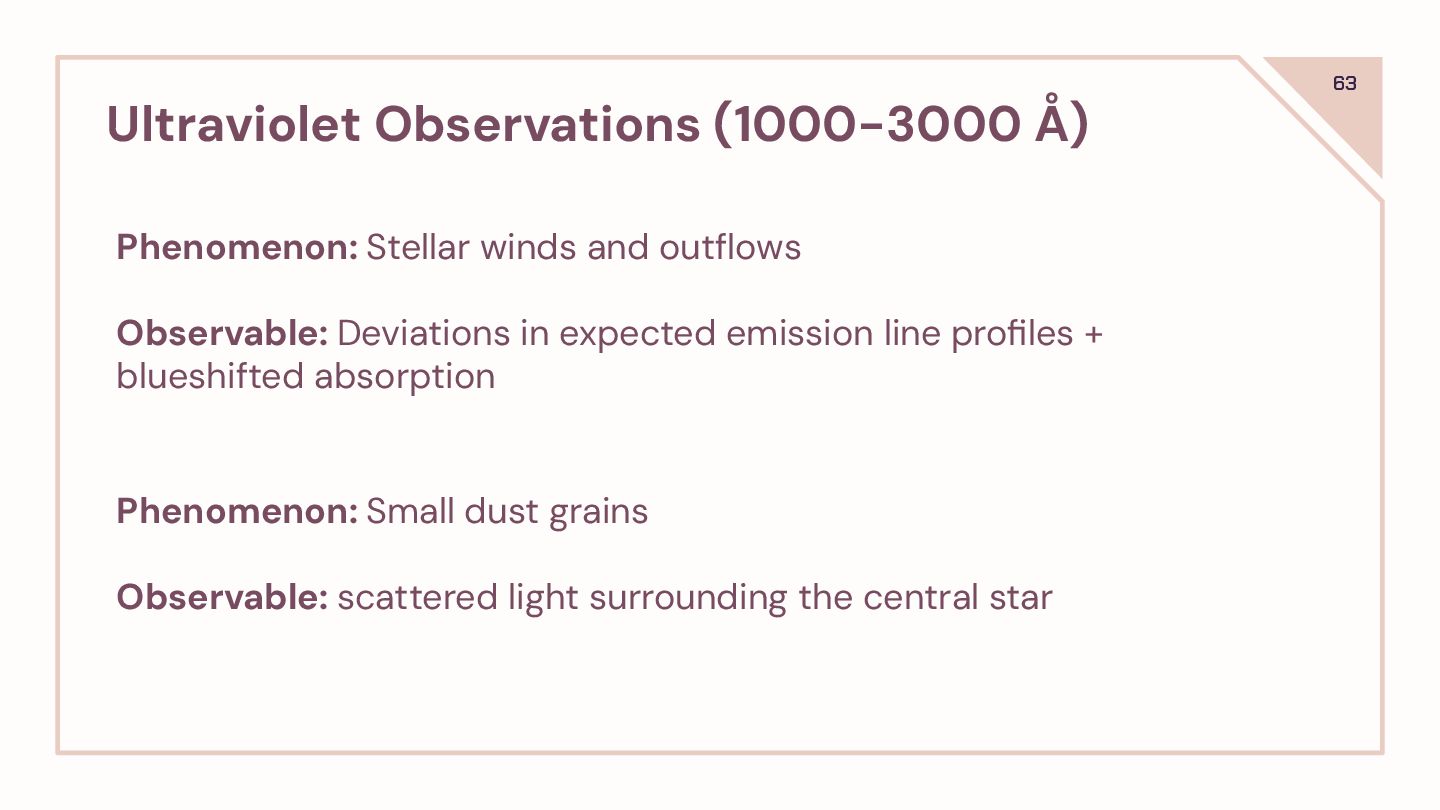 63

Ultraviolet Observations (1000-3000 Å)

Phenomenon: Stellar winds and outflows

Observable: Deviations in expected emission line profiles + blueshifted absorption

Phenomenon: Small dust grains

Observable: scattered light surrounding the central star